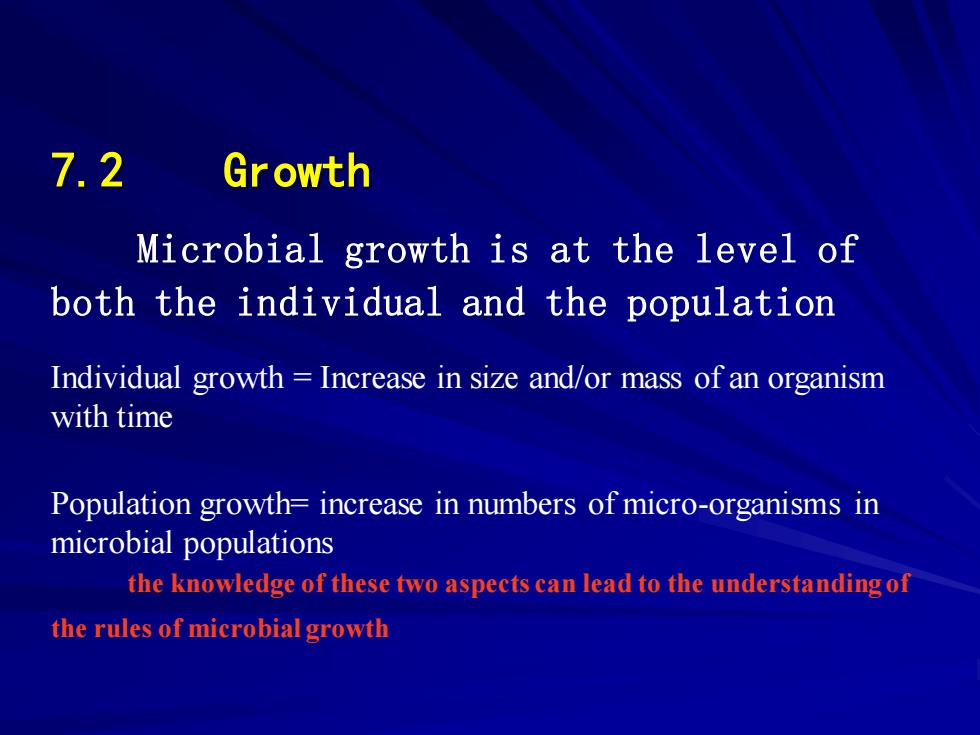 7.2 Growth

Microbial growth is at the level of both the individual and the population

Individual growth = Increase in size and/or mass of an organism with time

Population growth= increase in numbers of micro-organisms in microbial populations

the knowledge of these two aspects can lead to the understanding of the rules of microbial growth